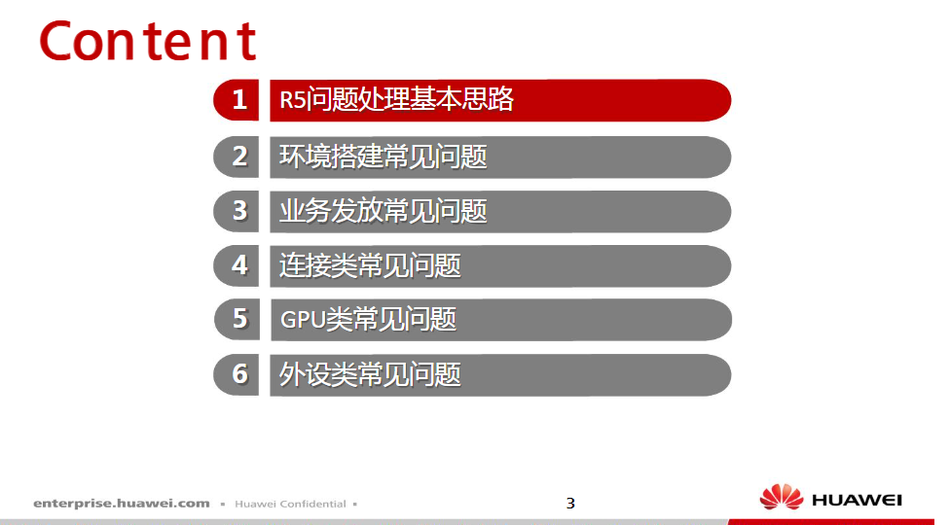 Content

1 R5问题处理基本思路

2 环境搭建常见问题

3 业务发放常见问题

4 连接类常见问题

5 GPU类常见问题

6 外设类常见问题

enterprise.huawei.com • Huawei Confidential •

3

HUAWEI